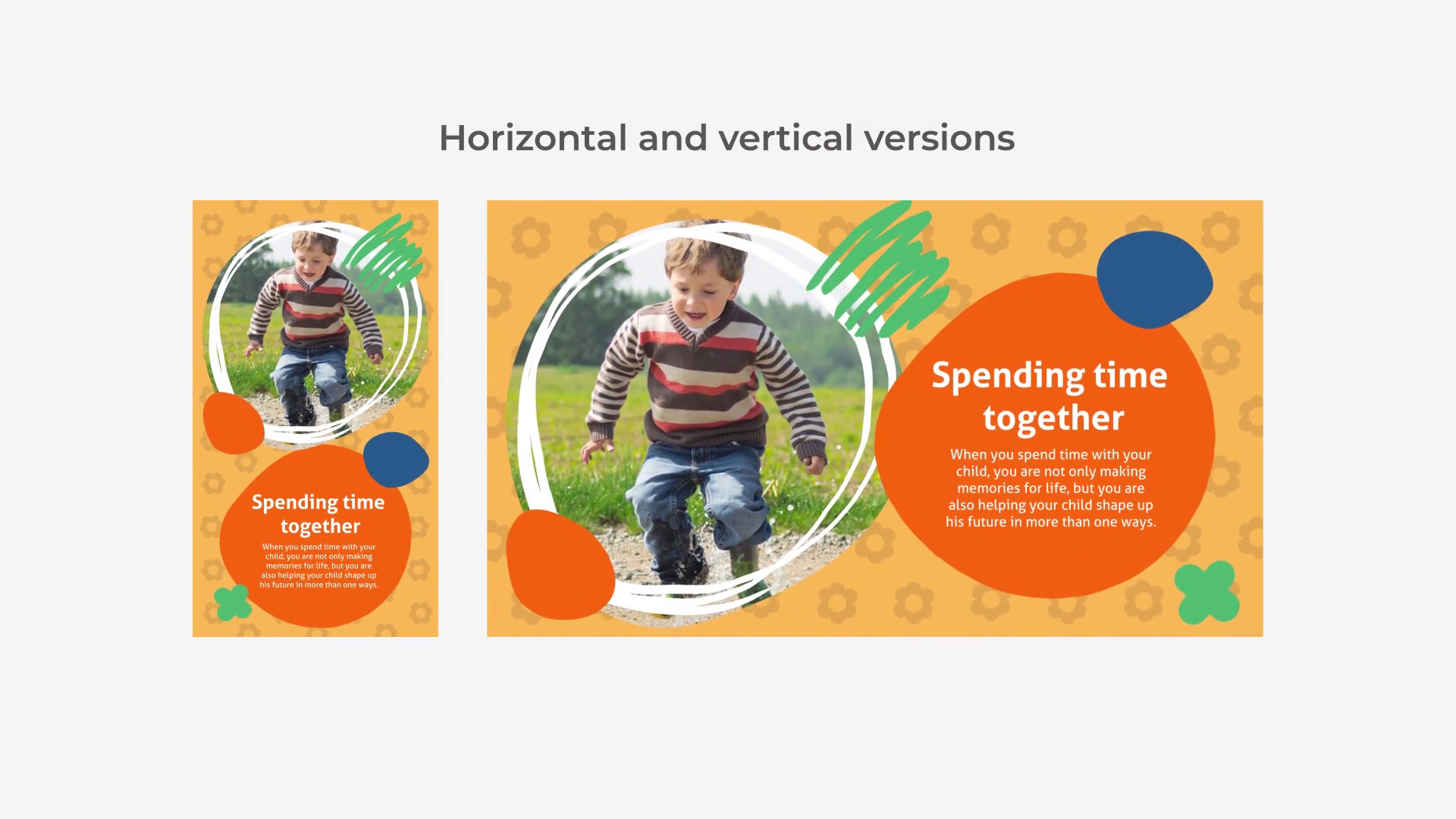 Horizontal and vertical versions

Spending time together

When you spend time with your child, you are not only making memories for life, but you are also helping your child shape up his future in more than one ways.

Spending time together

When you spend time with your child, you are not only making memories for life, but you are also helping your child shape up his future in more than one ways.